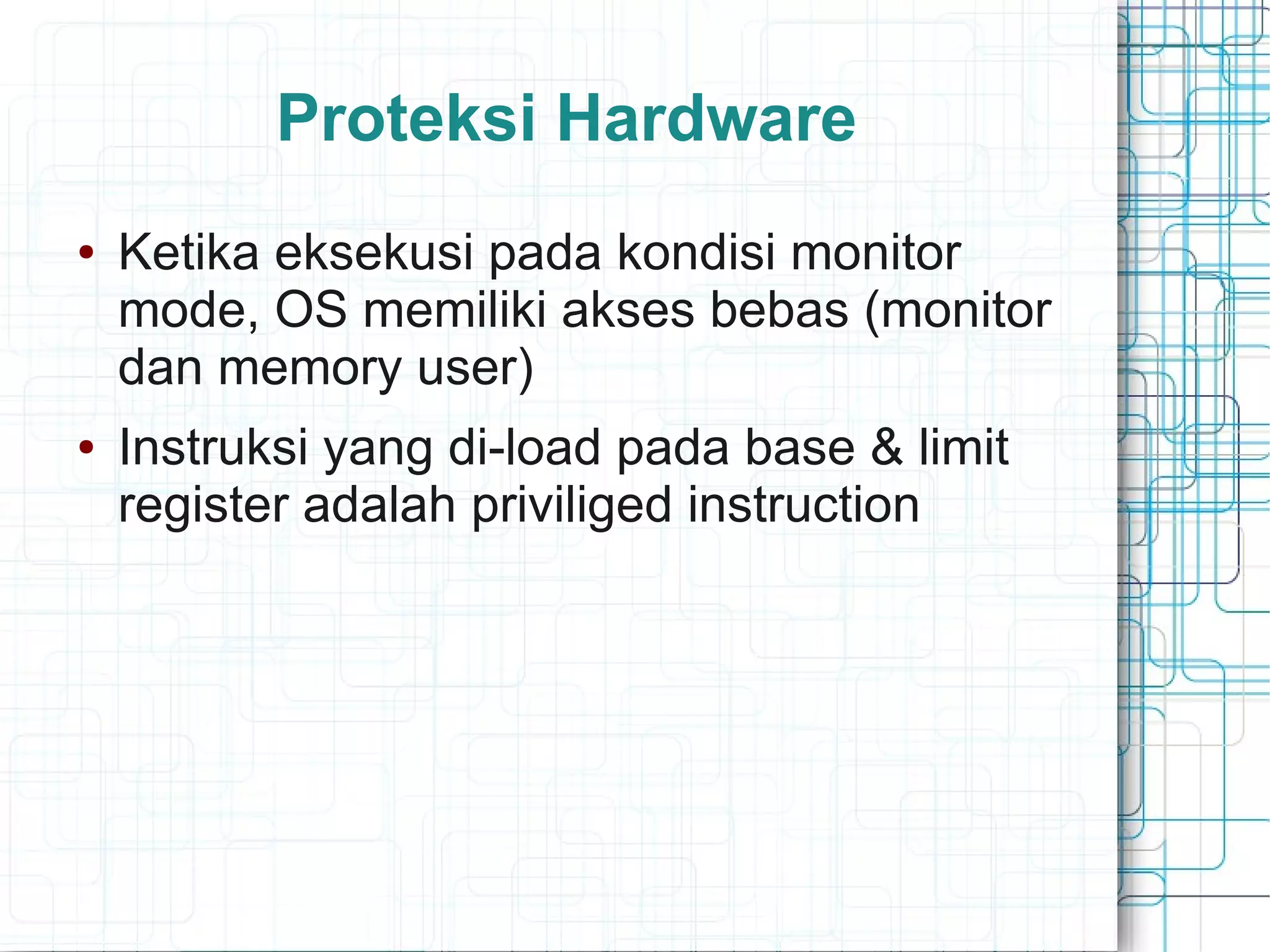 Proteksi Hardware

• Ketika eksekusi pada kondisi monitor mode, OS memiliki akses bebas (monitor dan memory user)

• Instruksi yang di-load pada base & limit register adalah priviliged instruction